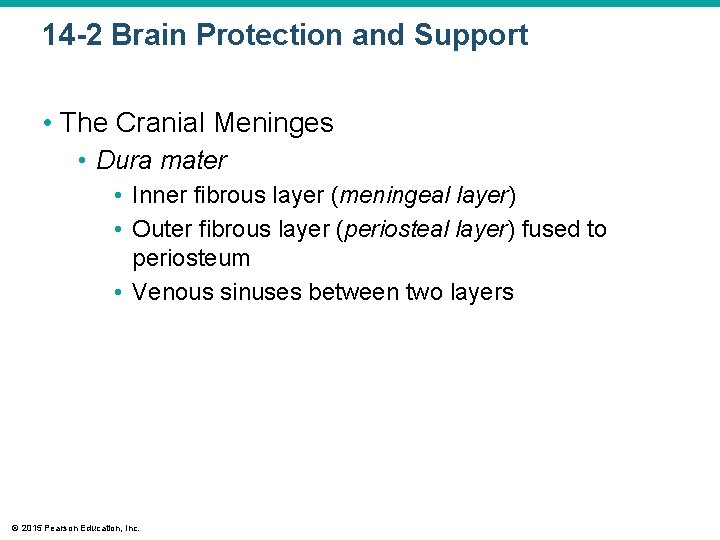 14-2 Brain Protection and Support

• The Cranial Meninges
  • Dura mater
    • Inner fibrous layer (meningeal layer)
    • Outer fibrous layer (periosteal layer) fused to periosteum
    • Venous sinuses between two layers

© 2015 Pearson Education, Inc.